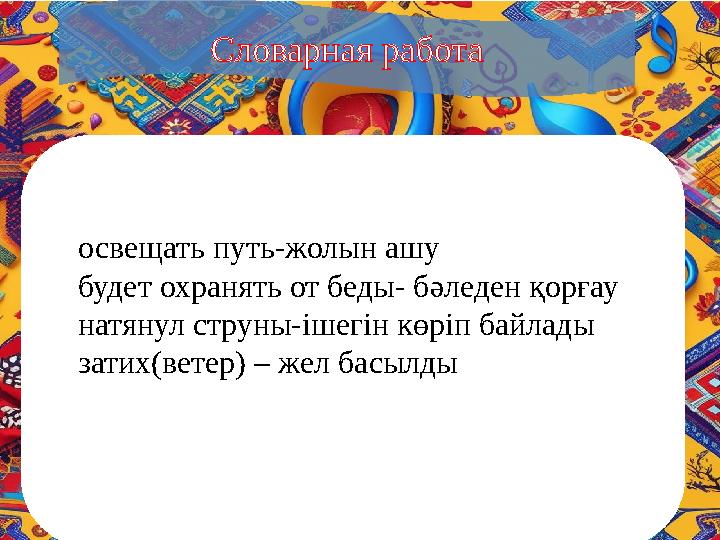 Словарная работа

освещать путь-жолын ашу
будет охранять от беды- бәледен қорғау
натянул струны-ішегін көріп байлады
затих(ветер) – жел басылды